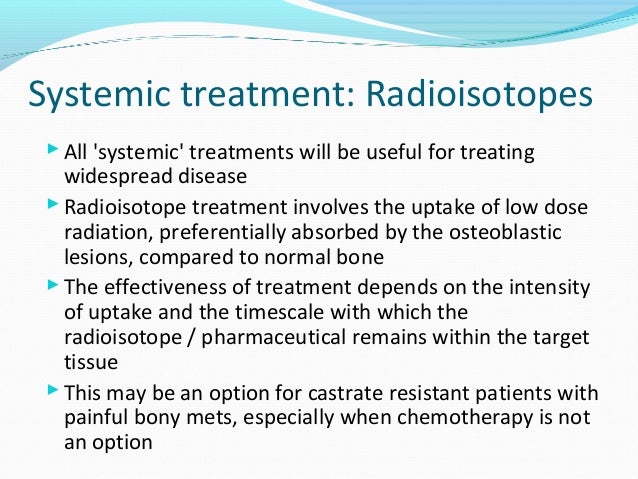 Systemic treatment: Radioisotopes

All 'systemic' treatments will be useful for treating widespread disease

Radioisotope treatment involves the uptake of low dose radiation, preferentially absorbed by the osteoblastic lesions, compared to normal bone

The effectiveness of treatment depends on the intensity of uptake and the timescale with which the radioisotope / pharmaceutical remains within the target tissue

This may be an option for castrate resistant patients with painful bony mets, especially when chemotherapy is not an option